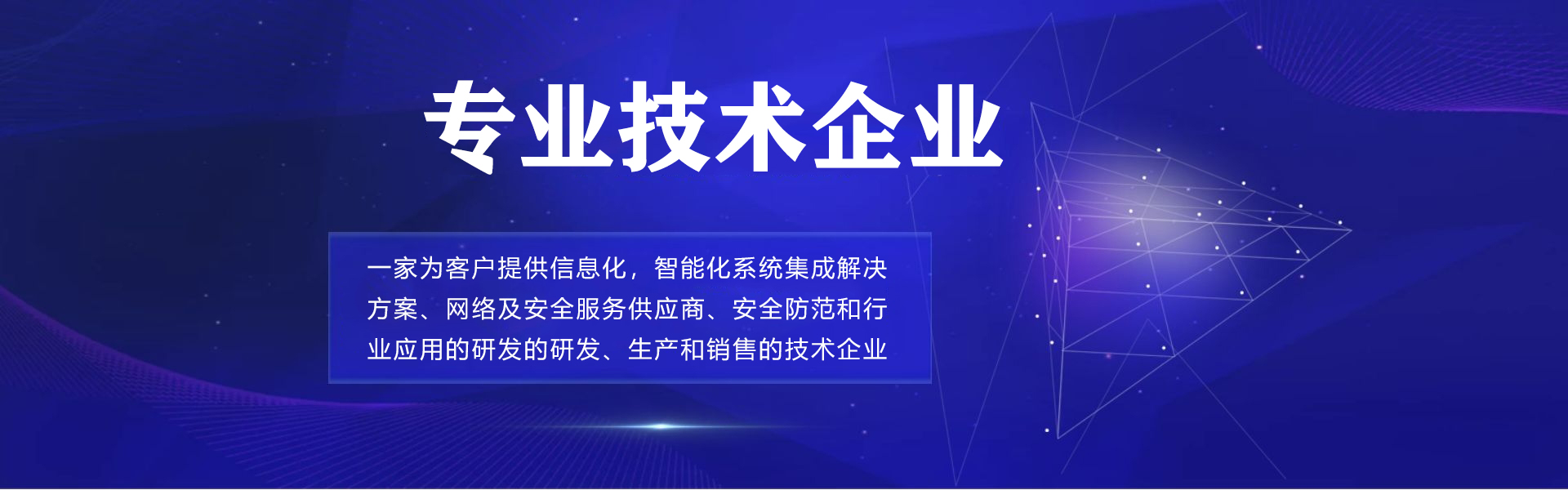 专业技术企业

一家为客户提供信息化，智能化系统集成解决方案、网络及安全服务供应商、安全防范和行业应用的研发的研发、生产和销售的技术企业